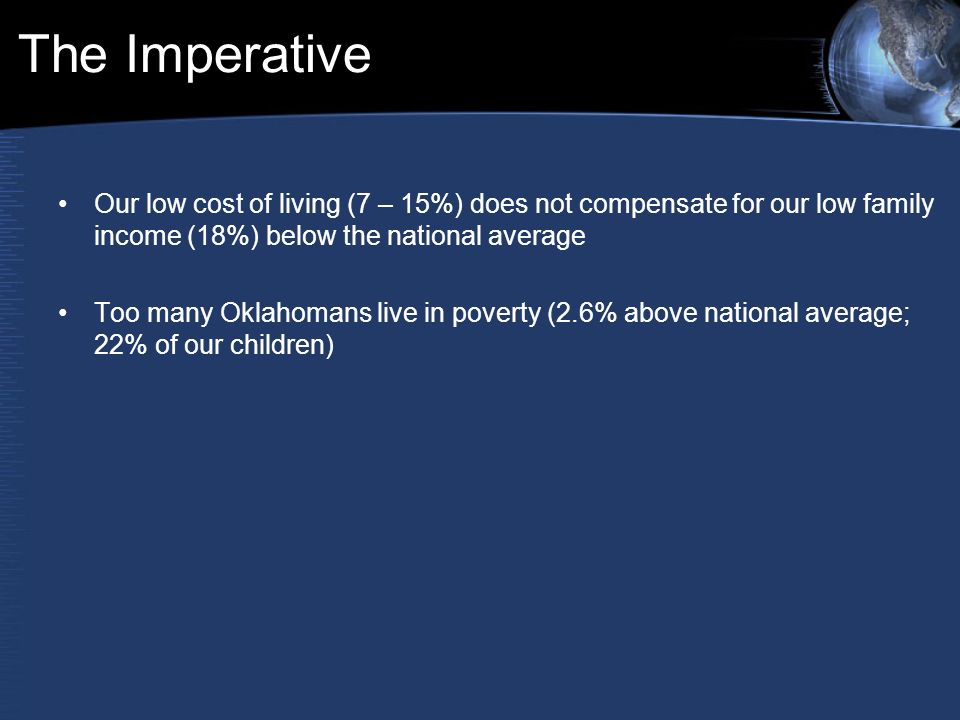 The Imperative

• Our low cost of living (7 – 15%) does not compensate for our low family income (18%) below the national average

• Too many Oklahomans live in poverty (2.6% above national average; 22% of our children)